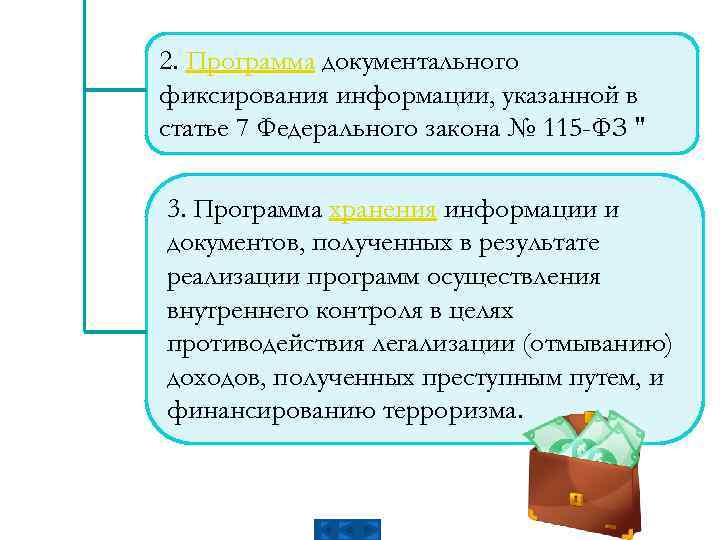 2. Программа документального фиксирования информации, указанной в статье 7 Федерального закона № 115-ФЗ "

3. Программа хранения информации и документов, полученных в результате реализации программ осуществления внутреннего контроля в целях противодействия легализации (отмыванию) доходов, полученных преступным путем, и финансированию терроризма.